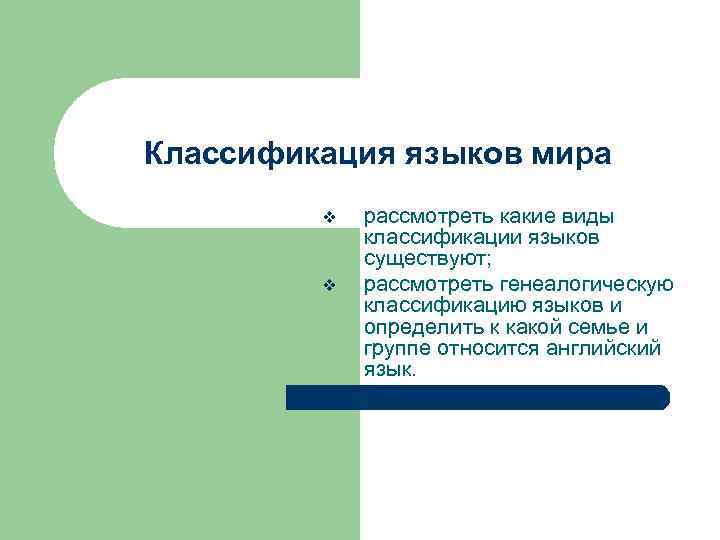 Классификация языков мира

❖ рассмотреть какие виды классификации языков существуют;
❖ рассмотреть генеалогическую классификацию языков и определить к какой семье и группе относится английский язык.